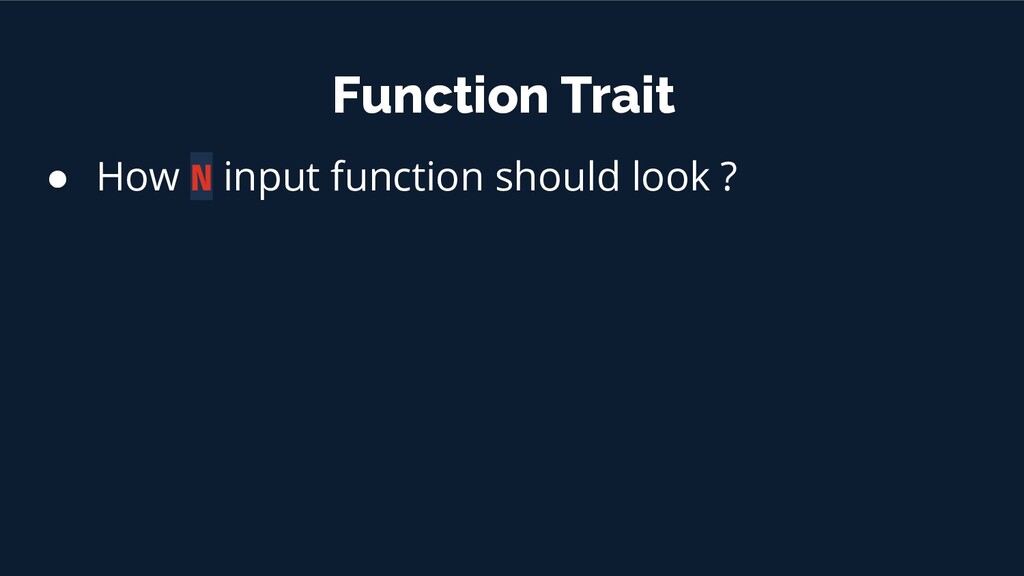 Function Trait

● How N input function should look ?